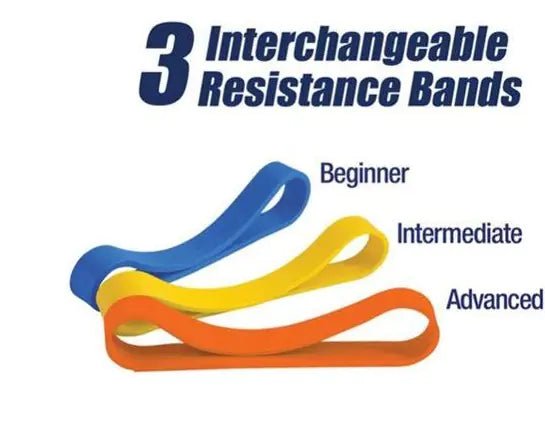 3 Interchangeable Resistance Bands

Beginner

Intermediate

Advanced